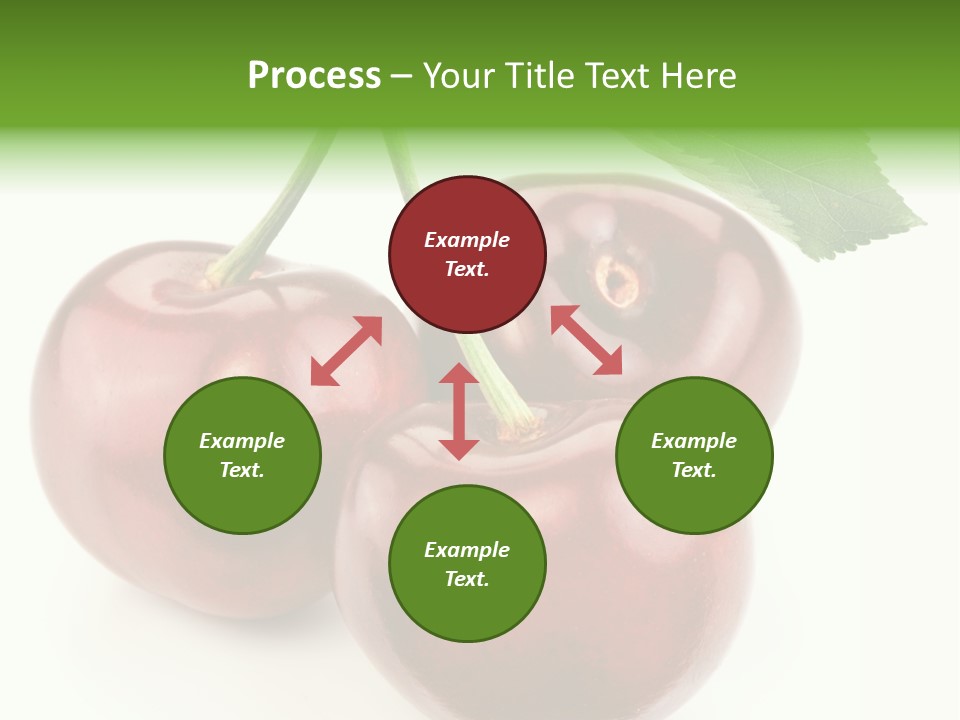 Process – Your Title Text Here

Example Text.

Example Text.

Example Text.

Example Text.